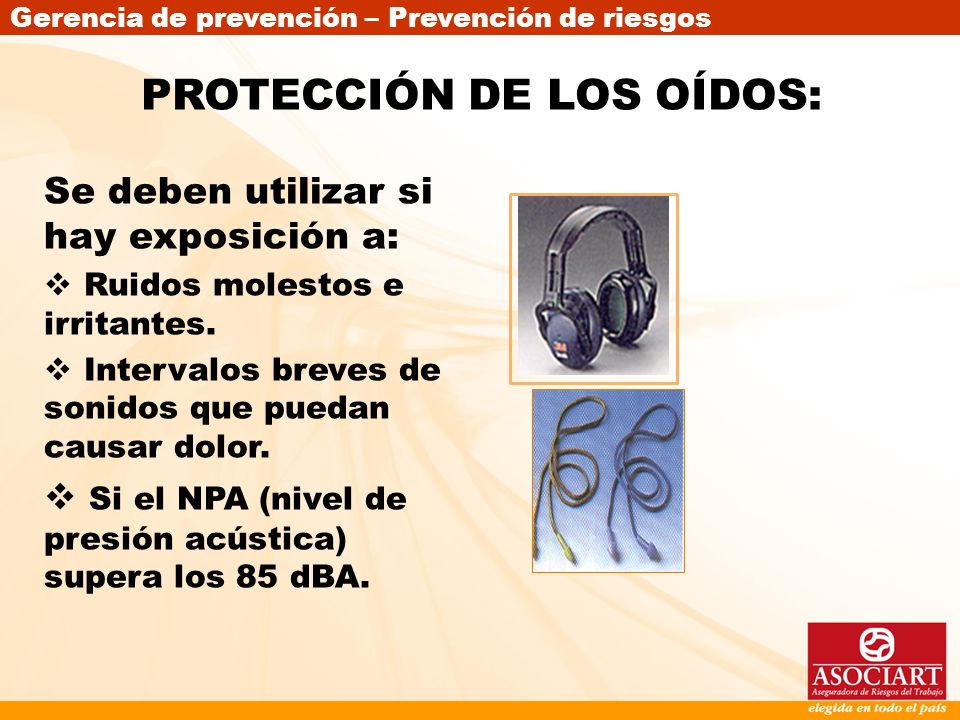 Gerencia de prevención – Prevención de riesgos

PROTECCIÓN DE LOS OÍDOS:

Se deben utilizar si hay exposición a:

❖ Ruidos molestos e irritantes.

❖ Intervalos breves de sonidos que puedan causar dolor.

❖ Si el NPA (nivel de presión acústica) supera los 85 dBA.

3M

ASOCIART
Aseguradora de Riesgos del Trabajo
elegida en todo el país